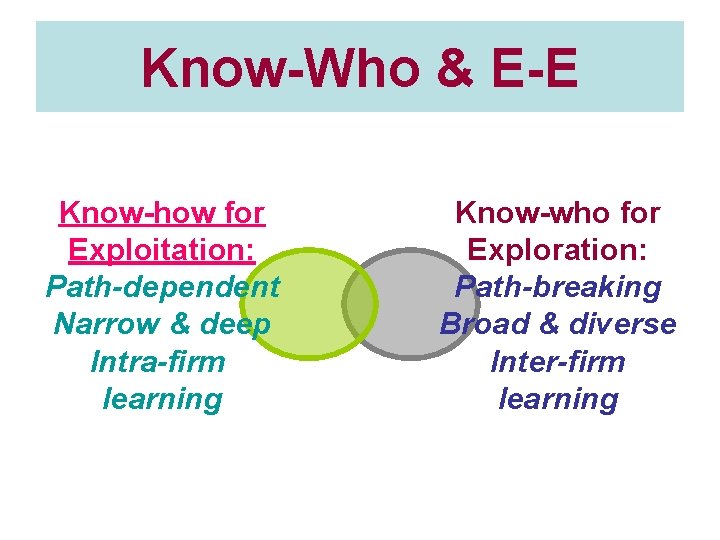 Know-Who & E-E

Know-how for Exploitation:
Path-dependent
Narrow & deep
Intra-firm learning

Know-who for Exploration:
Path-breaking
Broad & diverse
Inter-firm learning